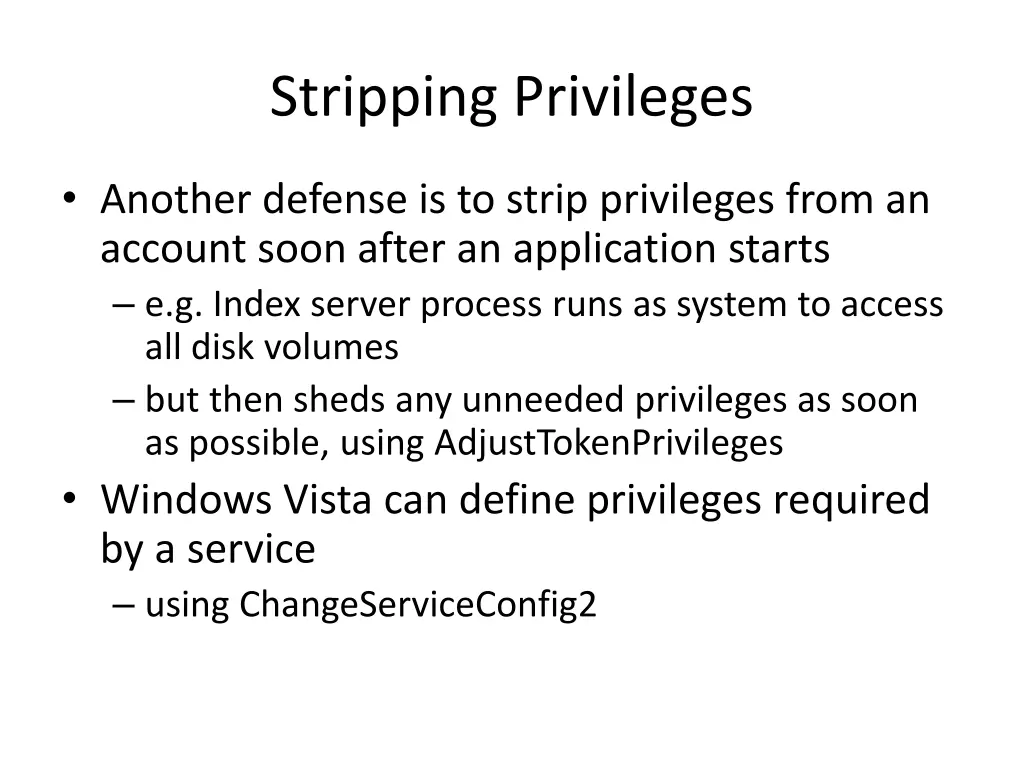 Stripping Privileges

• Another defense is to strip privileges from an account soon after an application starts
– e.g. Index server process runs as system to access all disk volumes
– but then sheds any unneeded privileges as soon as possible, using AdjustTokenPrivileges
• Windows Vista can define privileges required by a service
– using ChangeServiceConfig2